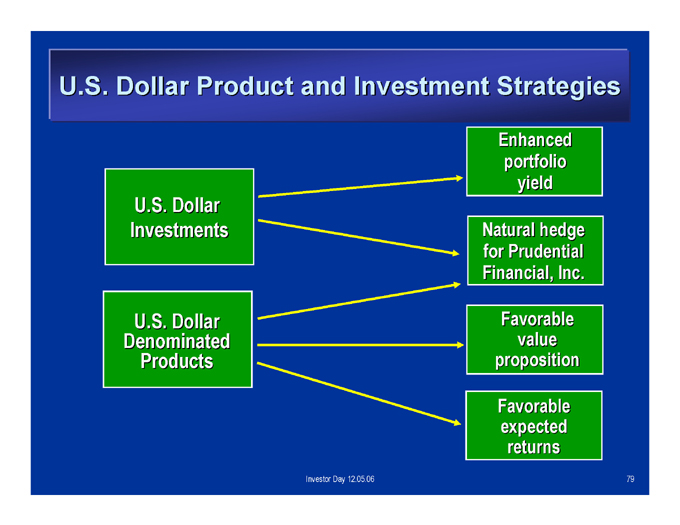 U.S. Dollar Product and Investment Strategies

U.S. Dollar Investments

U.S. Dollar Denominated Products

Enhanced portfolio yield

Natural hedge for Prudential Financial, Inc.

Favorable value proposition

Favorable expected returns

Investor Day 12.05.06

79